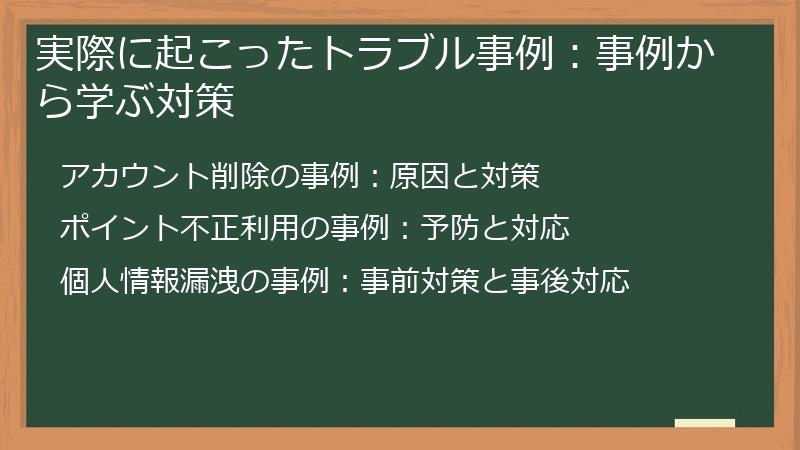 実際に起こったトラブル事例：事例から学ぶ対策

アカウント削除の事例：原因と対策

ポイント不正利用の事例：予防と対応

個人情報漏洩の事例：事前対策と事後対応